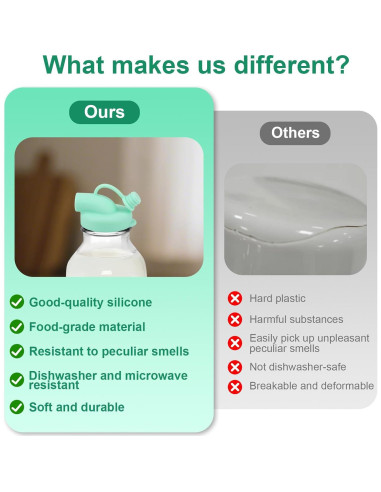 What makes us different?

Ours

Good-quality silicone
Food-grade material
Resistant to peculiar smells
Dishwasher and microwave resistant
Soft and durable

Others

Hard plastic
Harmful substances
Easily pick up unpleasant peculiar smells
Not dishwasher-safe
Breakable and deformable